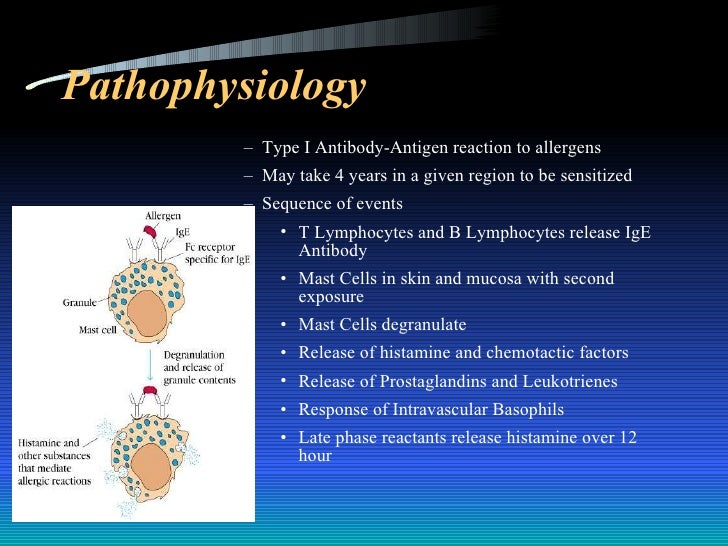 Pathophysiology

– Type I Antibody-Antigen reaction to allergens
– May take 4 years in a given region to be sensitized
– Sequence of events
• T Lymphocytes and B Lymphocytes release IgE Antibody
• Mast Cells in skin and mucosa with second exposure
• Mast Cells degranulate
• Release of histamine and chemotactic factors
• Release of Prostaglandins and Leukotrienes
• Response of Intravascular Basophils
• Late phase reactants release histamine over 12 hour

Allergen
IgE
Fc receptor specific for IgE
Granule
Mast cell
Degranulation and release of granule contents
Histamine and other substances that mediate allergic reactions